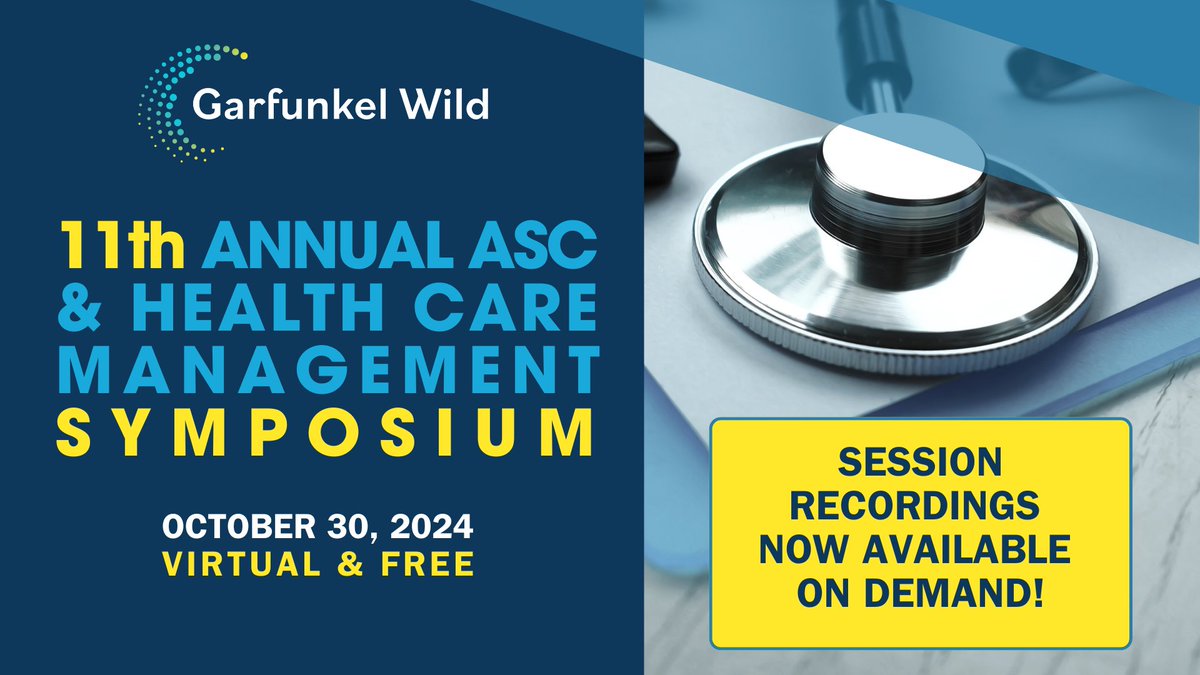 Garfunkel Wild

11th ANNUAL ASC & HEALTH CARE MANAGEMENT SYMPOSIUM

OCTOBER 30, 2024
VIRTUAL & FREE

SESSION RECORDINGS NOW AVAILABLE ON DEMAND!